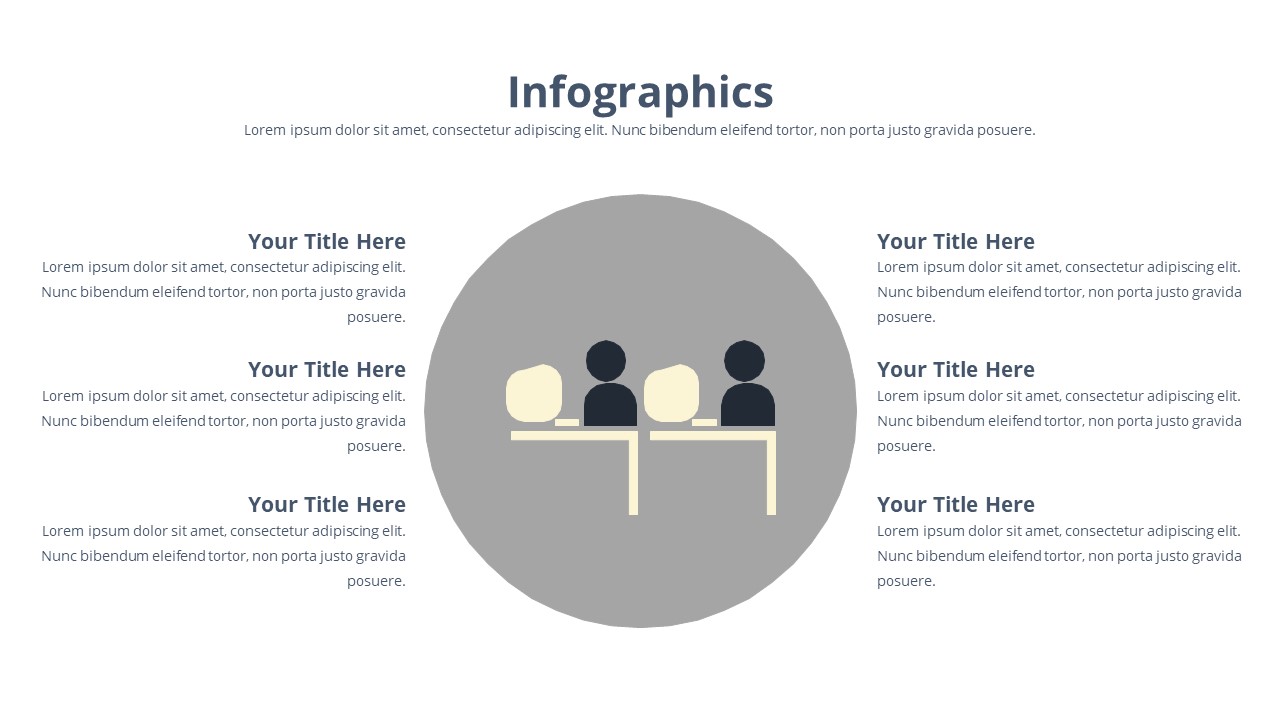 Infographics

Lorem ipsum dolor sit amet, consectetur adipiscing elit. Nunc bibendum eleifend tortor, non porta justo gravida posuere.

Your Title Here
Lorem ipsum dolor sit amet, consectetur adipiscing elit. Nunc bibendum eleifend tortor, non porta justo gravida posuere.

Your Title Here
Lorem ipsum dolor sit amet, consectetur adipiscing elit. Nunc bibendum eleifend tortor, non porta justo gravida posuere.

Your Title Here
Lorem ipsum dolor sit amet, consectetur adipiscing elit. Nunc bibendum eleifend tortor, non porta justo gravida posuere.

Your Title Here
Lorem ipsum dolor sit amet, consectetur adipiscing elit. Nunc bibendum eleifend tortor, non porta justo gravida posuere.

Your Title Here
Lorem ipsum dolor sit amet, consectetur adipiscing elit. Nunc bibendum eleifend tortor, non porta justo gravida posuere.

Your Title Here
Lorem ipsum dolor sit amet, consectetur adipiscing elit. Nunc bibendum eleifend tortor, non porta justo gravida posuere.